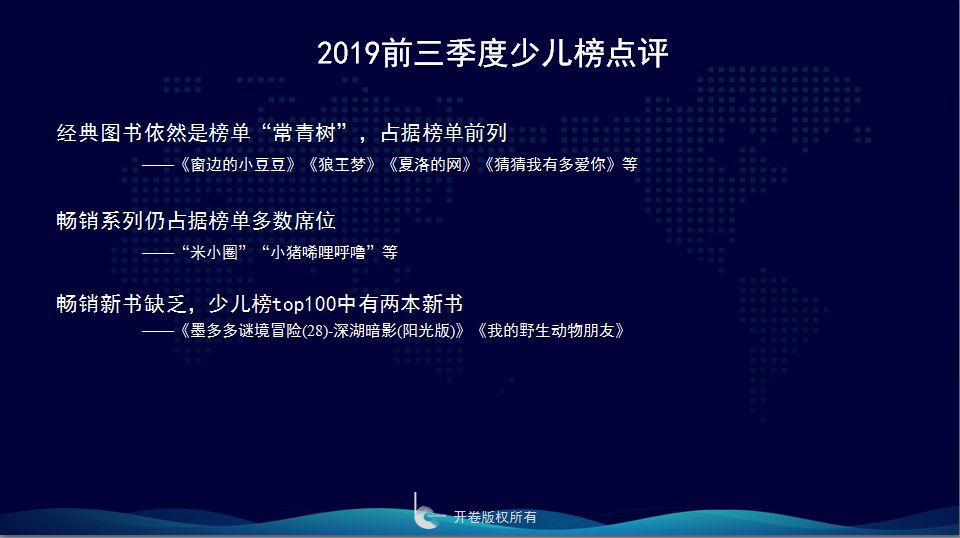 2019前三季度少儿榜点评

经典图书依然是榜单“常青树”，占据榜单前列

——《窗边的小豆豆》《狼王梦》《夏洛的网》《猜猜我有多爱你》等

畅销系列仍占据榜单多数席位

——“米小圈”“小猪唏哩呼噜”等

畅销新书缺乏，少儿榜top100中有两本新书

——《墨多多谜境冒险(28)-深湖暗影(阳光版)》《我的野生动物朋友》

开卷版权所有